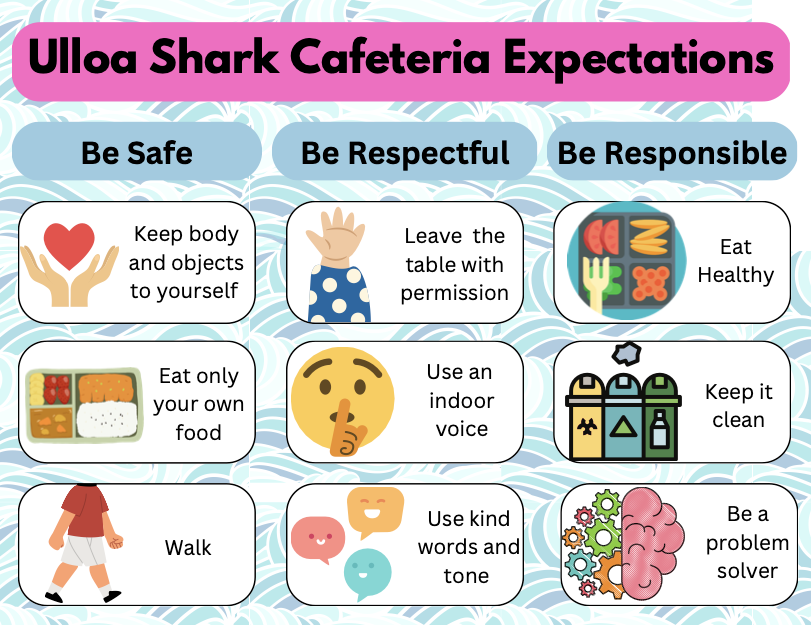 Ulloa Shark Cafeteria Expectations

Be Safe

Keep body and objects to yourself

Eat only your own food

Walk

Be Respectful

Leave the table with permission

Use an indoor voice

Use kind words and tone

Be Responsible

Eat Healthy

Keep it clean

Be a problem solver